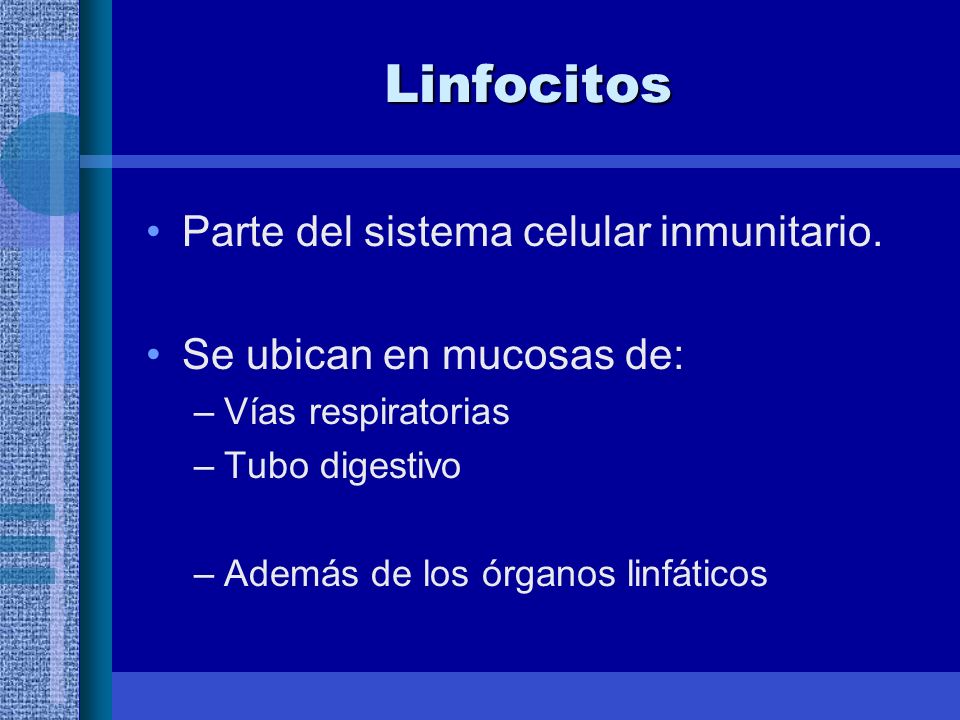 Linfocitos

• Parte del sistema celular inmunitario.

• Se ubican en mucosas de:
– Vías respiratorias
– Tubo digestivo

– Además de los órganos linfáticos